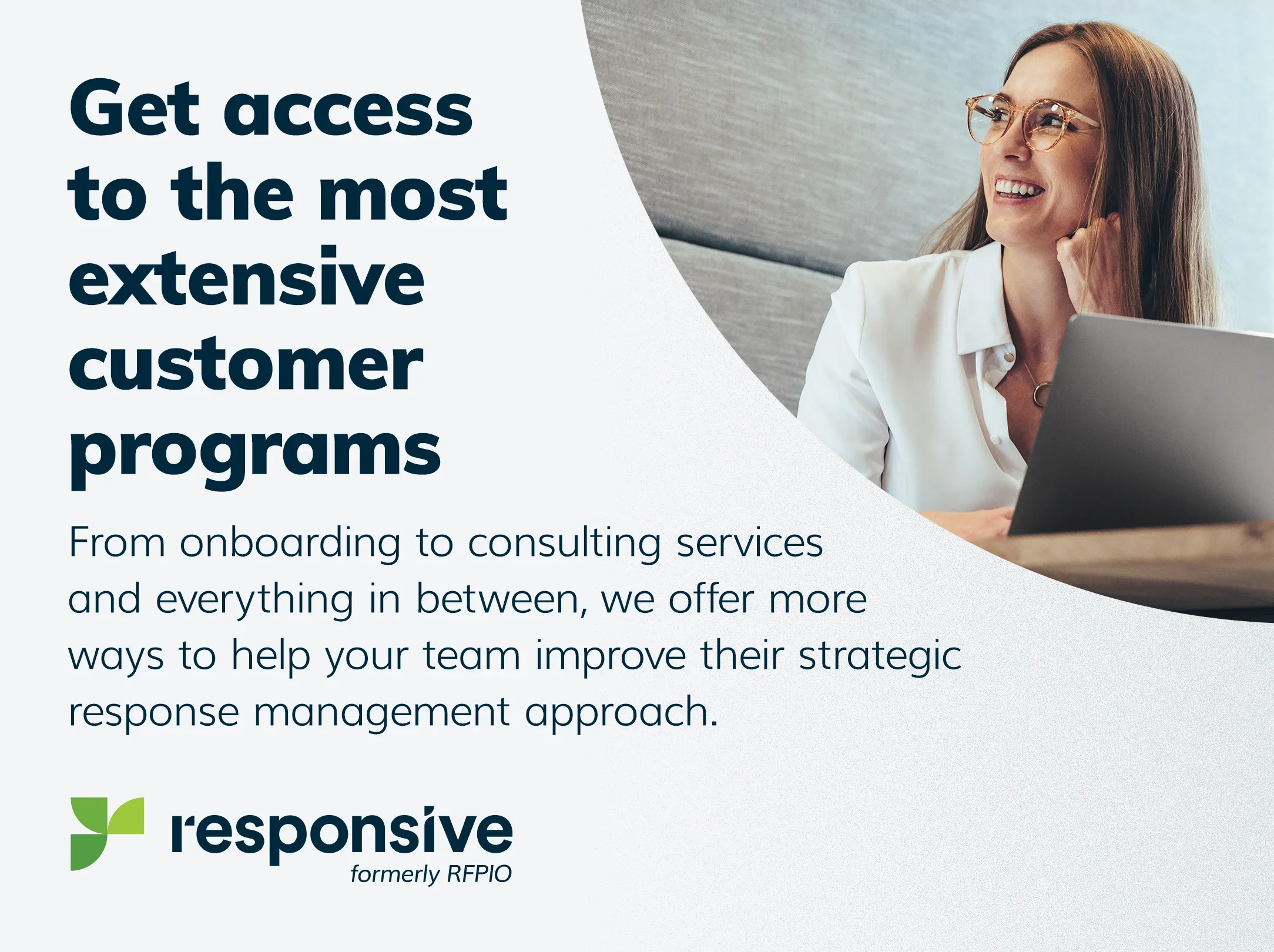 Get access to the most extensive customer programs

From onboarding to consulting services and everything in between, we offer more ways to help your team improve their strategic response management approach.

responsive
formerly RFPIO